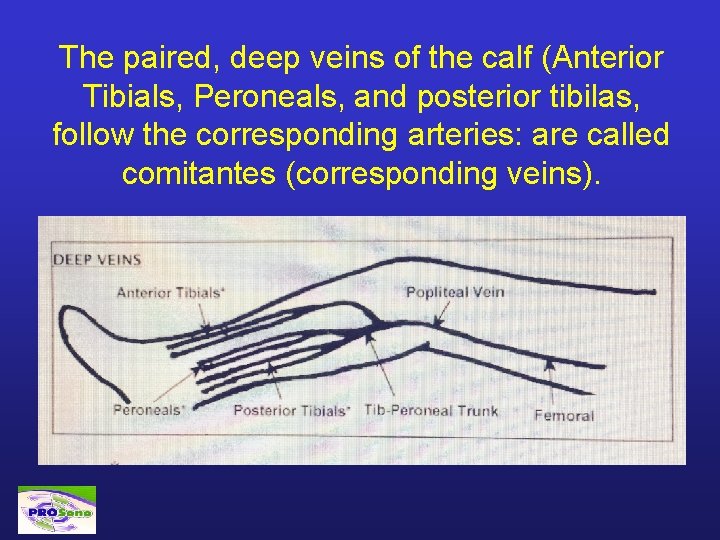 The paired, deep veins of the calf (Anterior Tibials, Peroneals, and posterior tibilas, follow the corresponding arteries: are called comitantes (corresponding veins).

DEEP VEINS

Anterior Tibials*

Popliteal Vein

Peroneals*

Posterior Tibials*

Tib-Peroneal Trunk

Femoral

PROSono